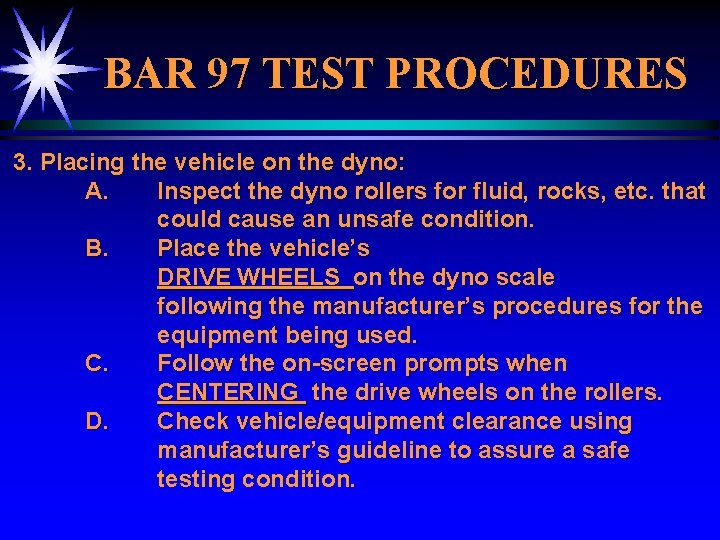 BAR 97 TEST PROCEDURES

3. Placing the vehicle on the dyno:

A. Inspect the dyno rollers for fluid, rocks, etc. that could cause an unsafe condition.

B. Place the vehicle's DRIVE WHEELS on the dyno scale following the manufacturer's procedures for the equipment being used.

C. Follow the on-screen prompts when CENTERING the drive wheels on the rollers.

D. Check vehicle/equipment clearance using manufacturer's guideline to assure a safe testing condition.